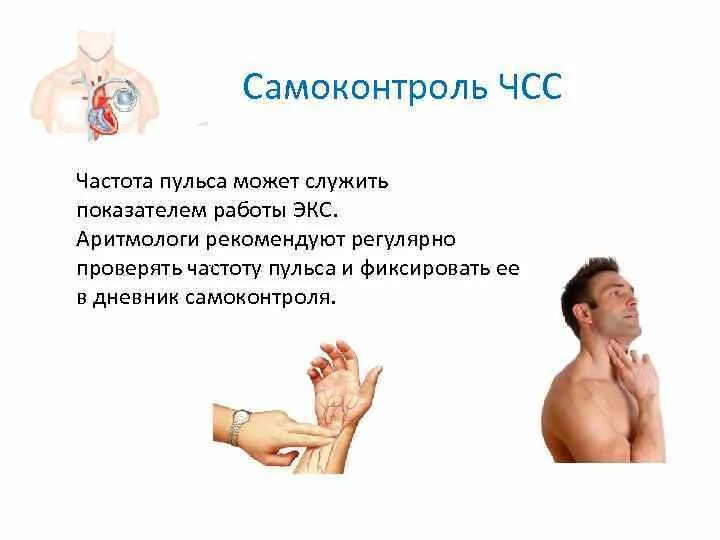 Самоконтроль ЧСС

Частота пульса может служить показателем работы ЭКС. Аритмологи рекомендуют регулярно проверять частоту пульса и фиксировать ее в дневник самоконтроля.